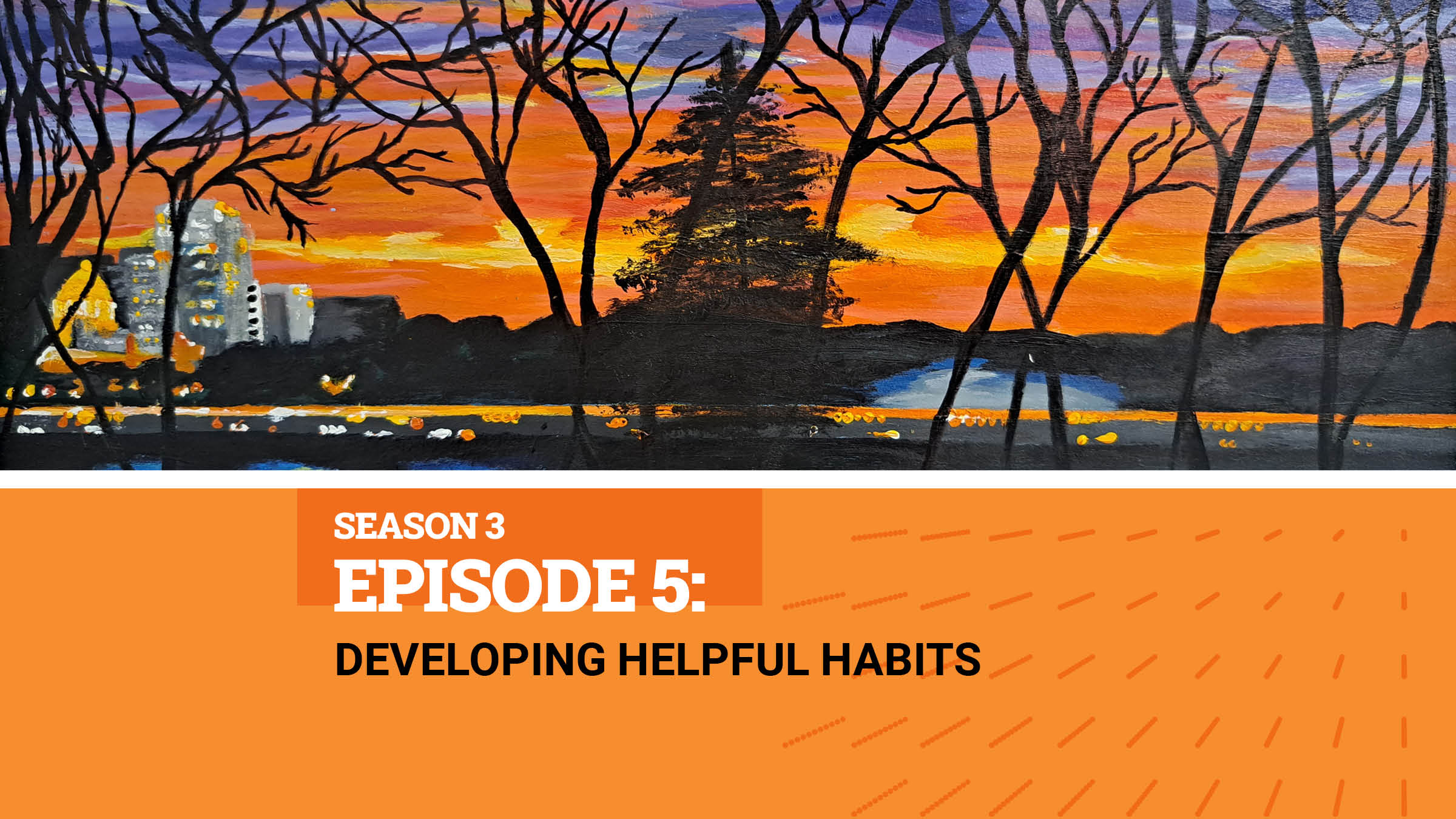 SEASON 3
EPISODE 5:
DEVELOPING HELPFUL HABITS